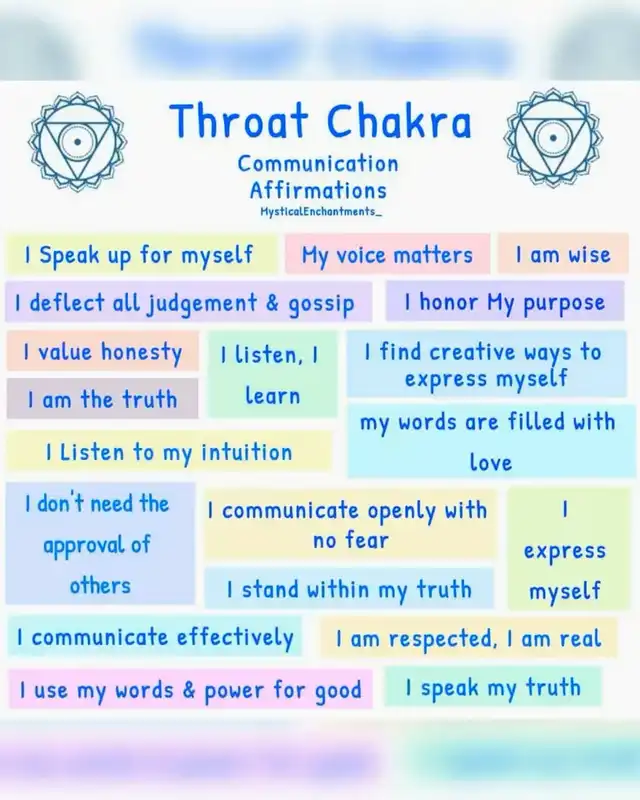 Throat Chakra
Communication Affirmations
MysticalEnchantments_

I Speak up for myself

My voice matters

I am wise

I deflect all judgement & gossip

I honor My purpose

I value honesty

I listen, I learn

I find creative ways to express myself

I am the truth

my words are filled with love

I Listen to my intuition

I don't need the approval of others

I communicate openly with no fear

I express myself

I stand within my truth

I communicate effectively

I am respected, I am real

I use my words & power for good

I speak my truth